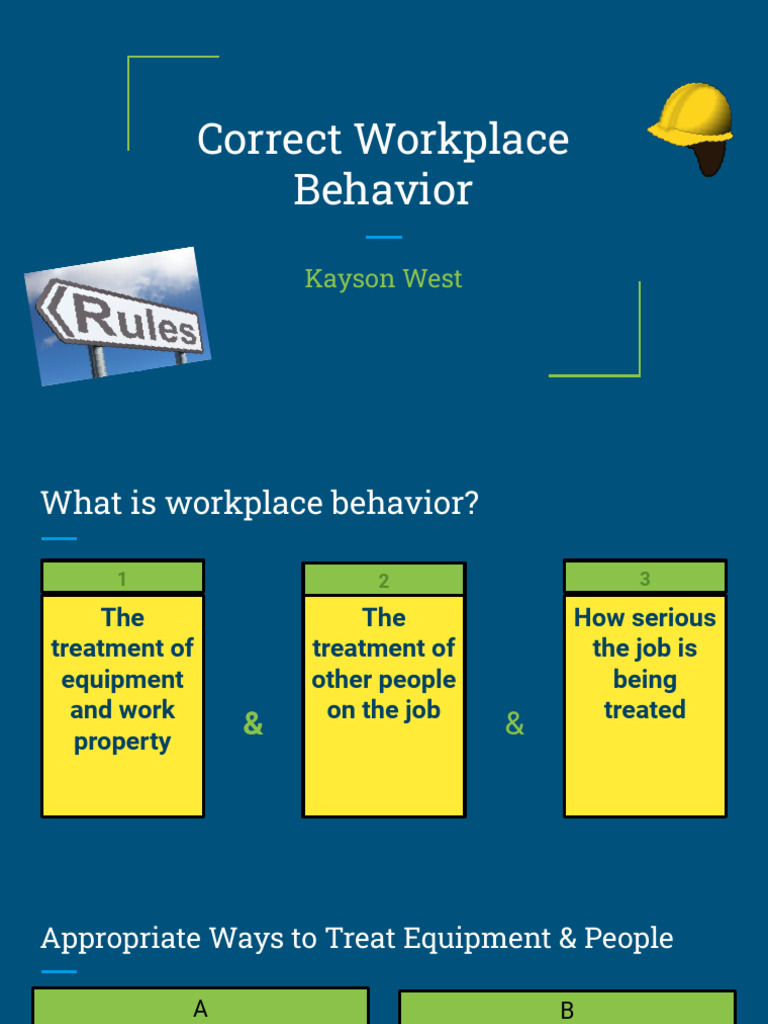 Correct Workplace Behavior

Kayson West

Rules

What is workplace behavior?

1
The treatment of equipment and work property

&

2
The treatment of other people on the job

&

3
How serious the job is being treated

Appropriate Ways to Treat Equipment & People

A

B